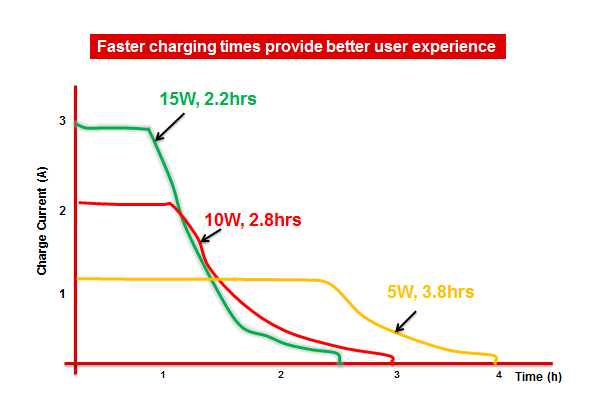 Faster charging times provide better user experience

15W, 2.2hrs

10W, 2.8hrs

5W, 3.8hrs

Charge Current (A)

3

2

1

1

2

3

4

Time (h)